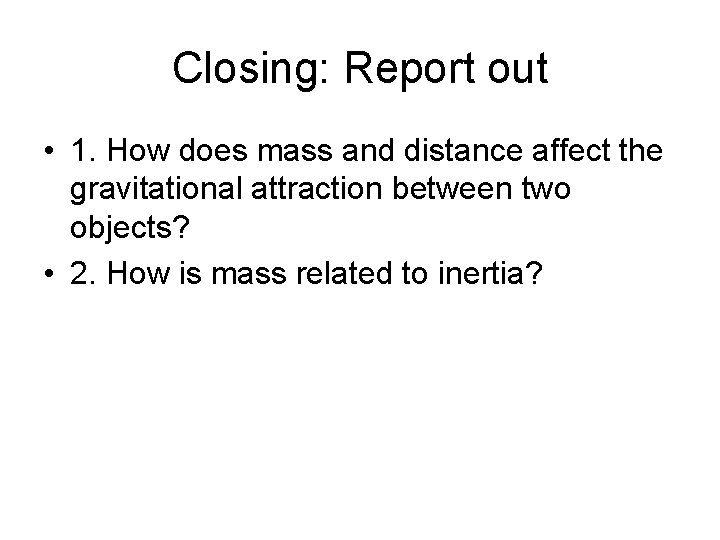 Closing: Report out

• 1. How does mass and distance affect the gravitational attraction between two objects?
• 2. How is mass related to inertia?